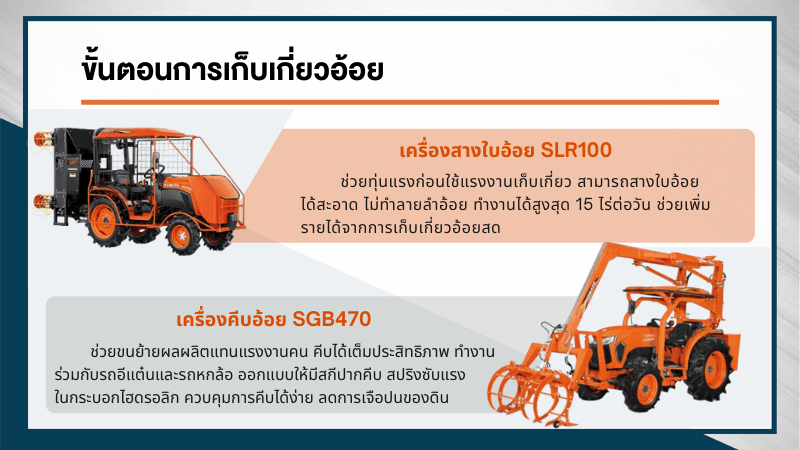 ขั้นตอนการเก็บเกี่ยวอ้อย

เครื่องสางใบอ้อย SLR100

ช่วยทุ่นแรงก่อนใช้แรงงานเก็บเกี่ยว สามารถสางใบอ้อยได้สะอาด ไม่ทำลายลำอ้อย ทำงานได้สูงสุด 15 ไร่ต่อวัน ช่วยเพิ่มรายได้จากการเก็บเกี่ยวอ้อยสด

เครื่องคีบอ้อย SGB470

ช่วยขนย้ายผลผลิตแทนแรงงานคน คีบได้เต็มประสิทธิภาพ ทำงานร่วมกับรถอีแต๋นและรถหกล้อ ออกแบบให้มีสกีปากคีบ สปริงซับแรงในกระบอกไฮดรอลิก ควบคุมการคีบได้ง่าย ลดการเจือปนของดิน